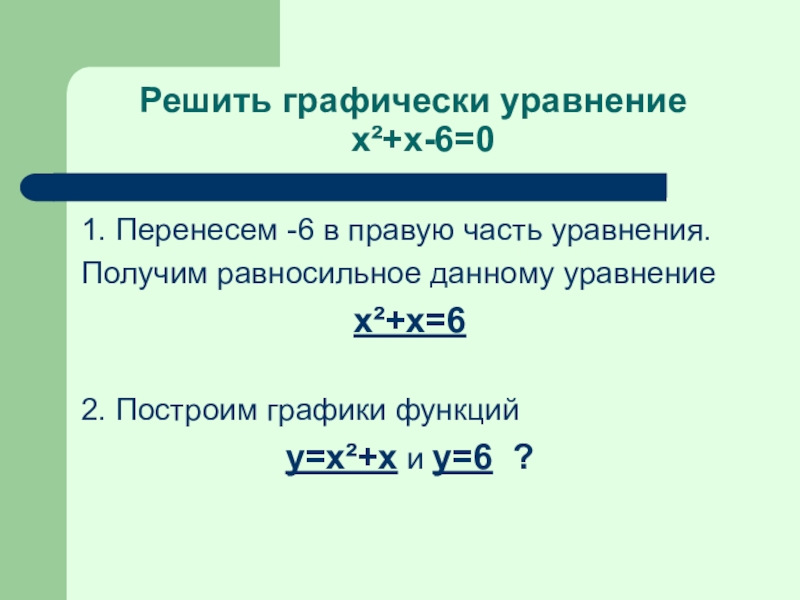 Решить графически уравнение $x^2+x-6=0$

1. Перенесем -6 в правую часть уравнения.
Получим равносильное данному уравнение

$x^2+x=6$

2. Построим графики функций

$y=x^2+x$ и $y=6$ ?